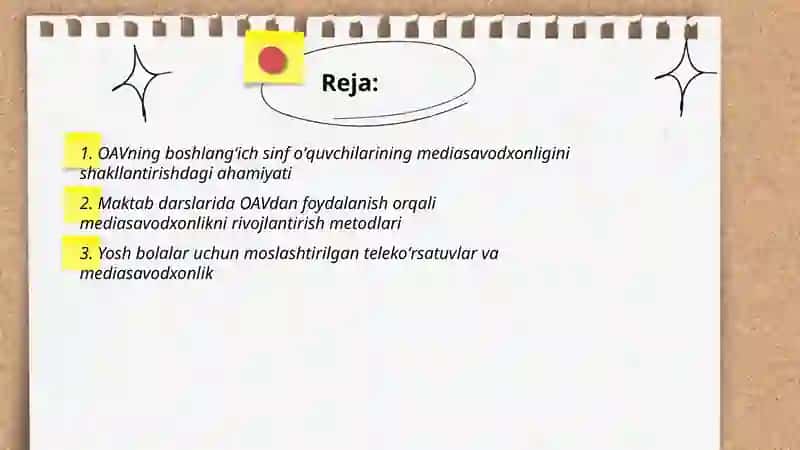 Reja:

1. OAVning boshlang'ich sinf o'quvchilarining mediasavodxonligini shakllantirishdagi ahamiyati

2. Maktab darslarida OAVdan foydalanish orqali mediasavodxonlikni rivojlantirish metodlari

3. Yosh bolalar uchun moslashtirilgan teleko'rsatuvlar va mediasavodxonlik